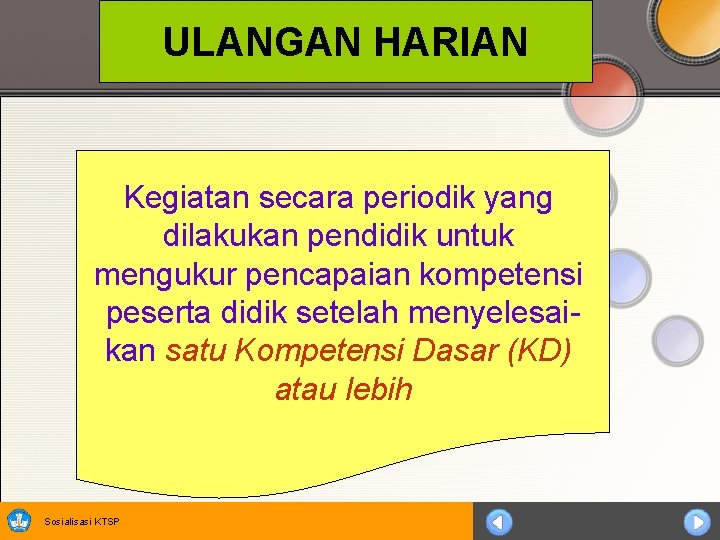 ULANGAN HARIAN

Kegiatan secara periodik yang dilakukan pendidik untuk mengukur pencapaian kompetensi peserta didik setelah menyelesaikan satu Kompetensi Dasar (KD) atau lebih

Sosialisasi KTSP